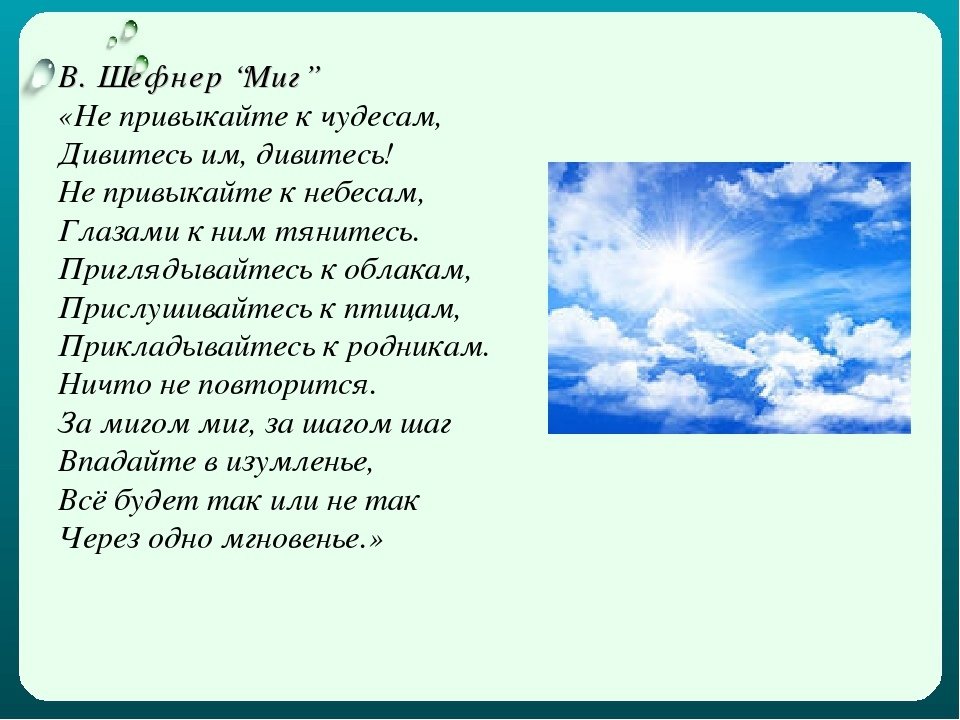 В. Шефнер “Миг”
«Не привыкайте к чудесам,
Дивитесь им, дивитесь!
Не привыкайте к небесам,
Глазами к ним тянитесь.
Приглядывайтесь к облакам,
Прислушивайтесь к птицам,
Прикладывайтесь к родникам.
Ничто не повторится.
За мигом миг, за шагом шаг
Впадайте в изумленье,
Всё будет так или не так
Через одно мгновенье.»